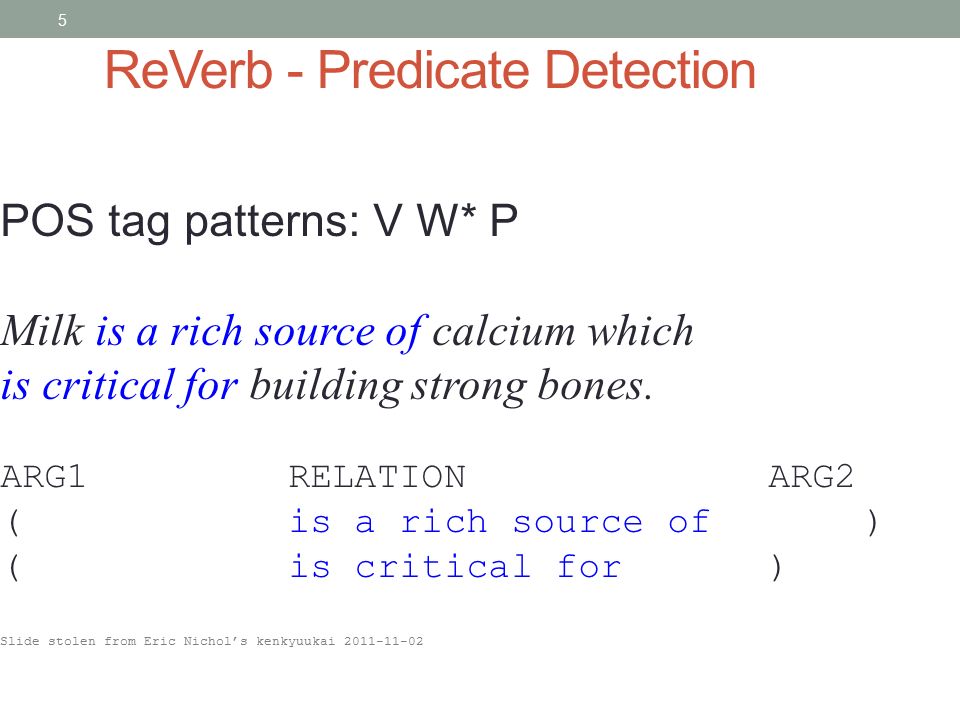 5

ReVerb - Predicate Detection

POS tag patterns: V W* P

Milk is a rich source of calcium which is critical for building strong bones.

| ARG1 | RELATION | ARG2 |
|---|---|---|
| ( | is a rich source of | ) |
| ( | is critical for | ) |

Slide stolen from Eric Nichol's kenkyuukai 2011-11-02